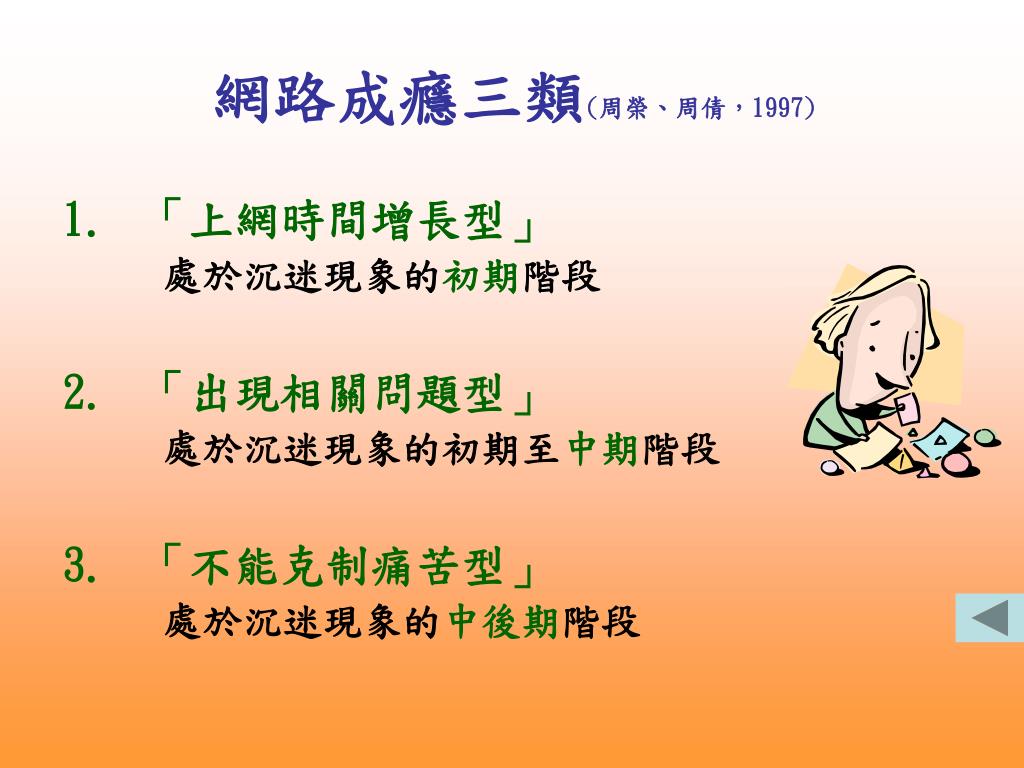 網路成癮三類(周榮、周倩，1997)

1. 「上網時間增長型」
處於沉迷現象的初期階段

2. 「出現相關問題型」
處於沉迷現象的初期至中期階段

3. 「不能克制痛苦型」
處於沉迷現象的中後期階段